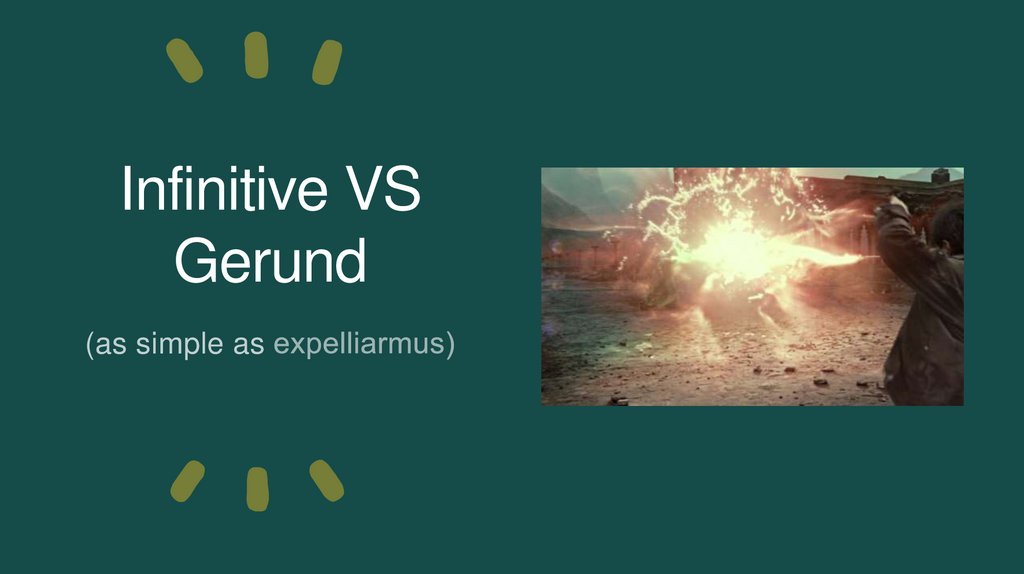 Infinitive VS Gerund

(as simple as expelliarmus)